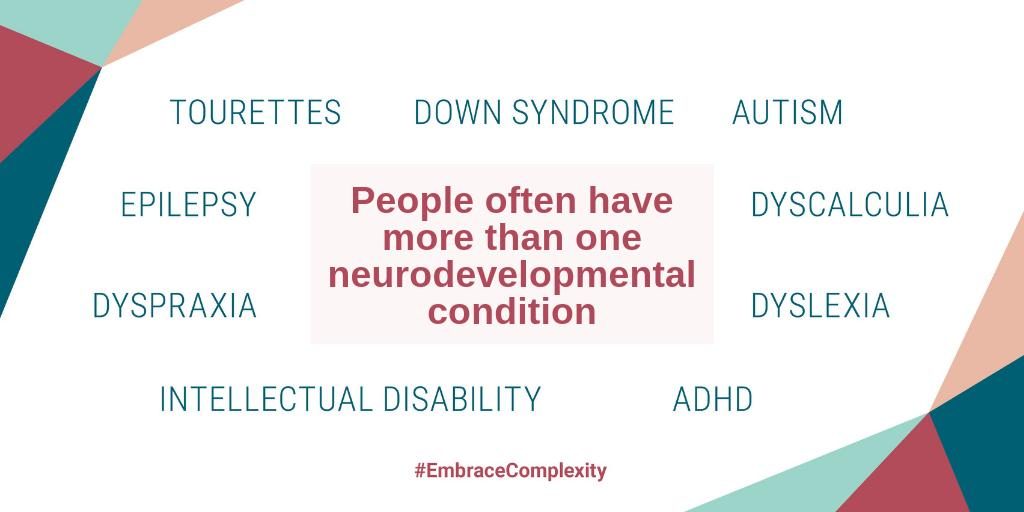 TOURETTES DOWN SYNDROME AUTISM

EPILEPSY

People often have more than one neurodevelopmental condition

DYSCALCULIA

DYSPRAXIA

DYSLEXIA

INTELLECTUAL DISABILITY ADHD

#EmbraceComplexity